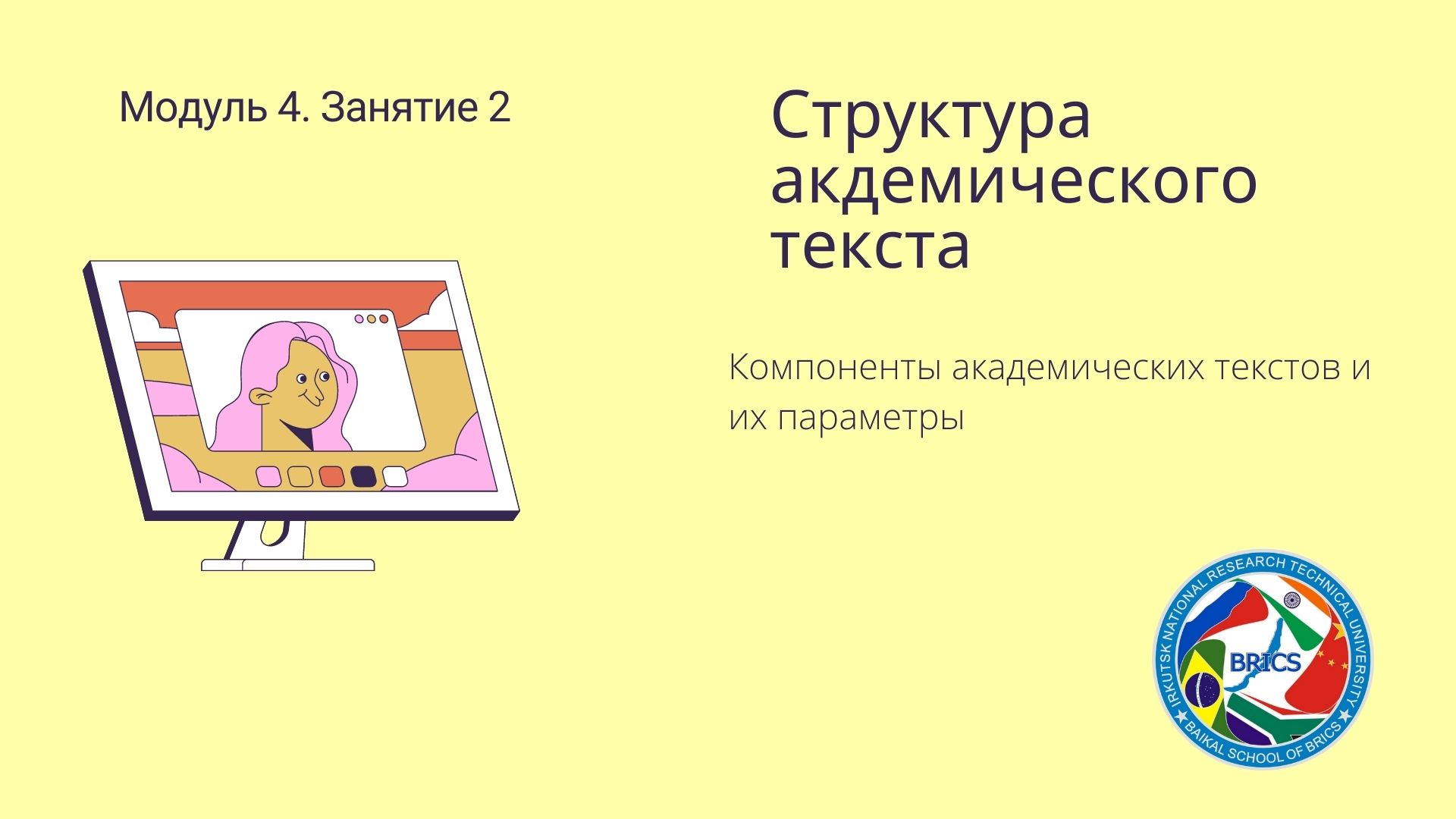 Модуль 4. Занятие 2

Структура акдемического текста

Компоненты академических текстов и их параметры

IRKUTSK NATIONAL RESEARCH TECHNICAL UNIVERSITY
BRICS
BAIKAL SCHOOL OF BRICS